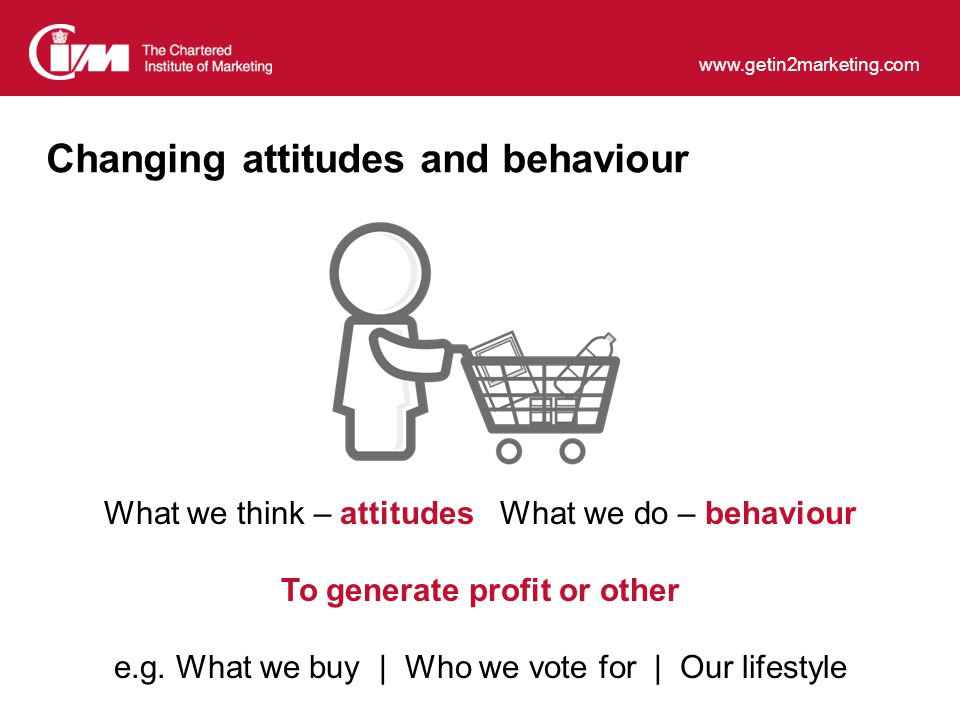 CIM The Chartered Institute of Marketing

www.getin2marketing.com

Changing attitudes and behaviour

What we think – attitudes What we do – behaviour

To generate profit or other

e.g. What we buy | Who we vote for | Our lifestyle